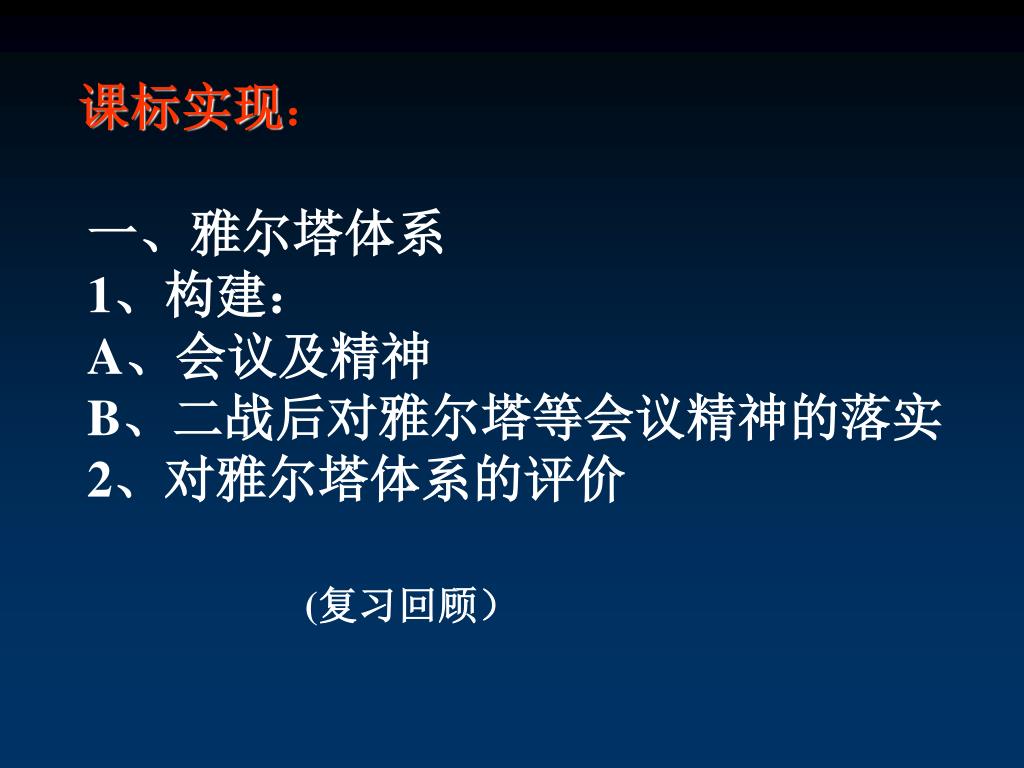 课标实现：

一、雅尔塔体系
1、构建：
A、会议及精神
B、二战后对雅尔塔等会议精神的落实
2、对雅尔塔体系的评价

(复习回顾）